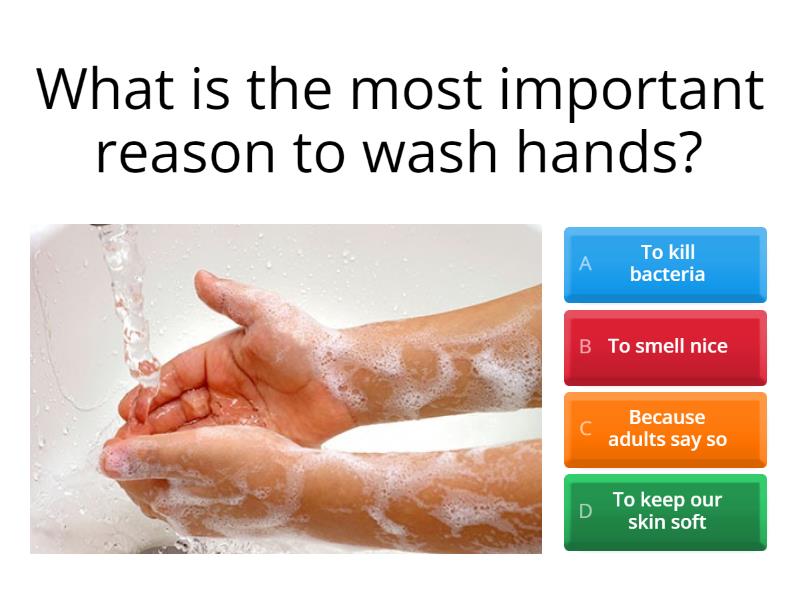 What is the most important reason to wash hands?

A To kill bacteria

B To smell nice

C Because adults say so

D To keep our skin soft